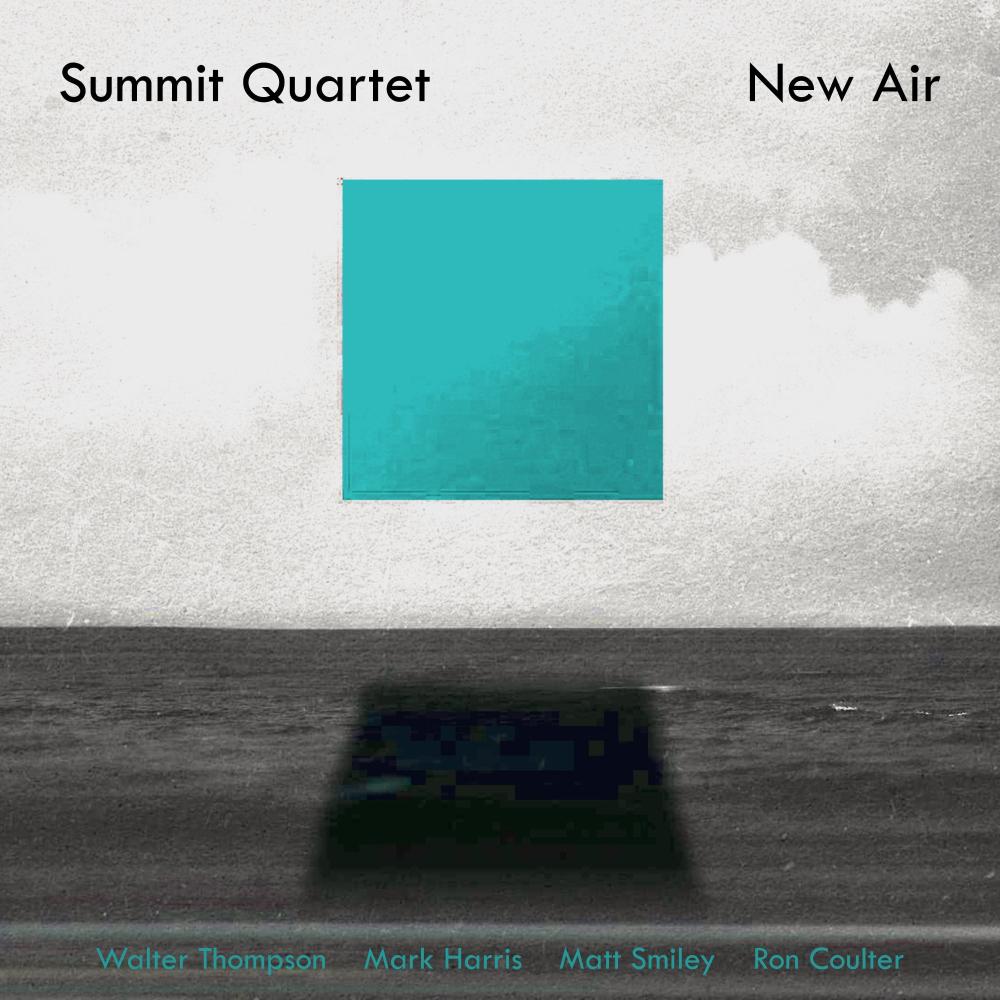 Summit Quartet

New Air

Walter Thompson   Mark Harris   Matt Smiley   Ron Coulter